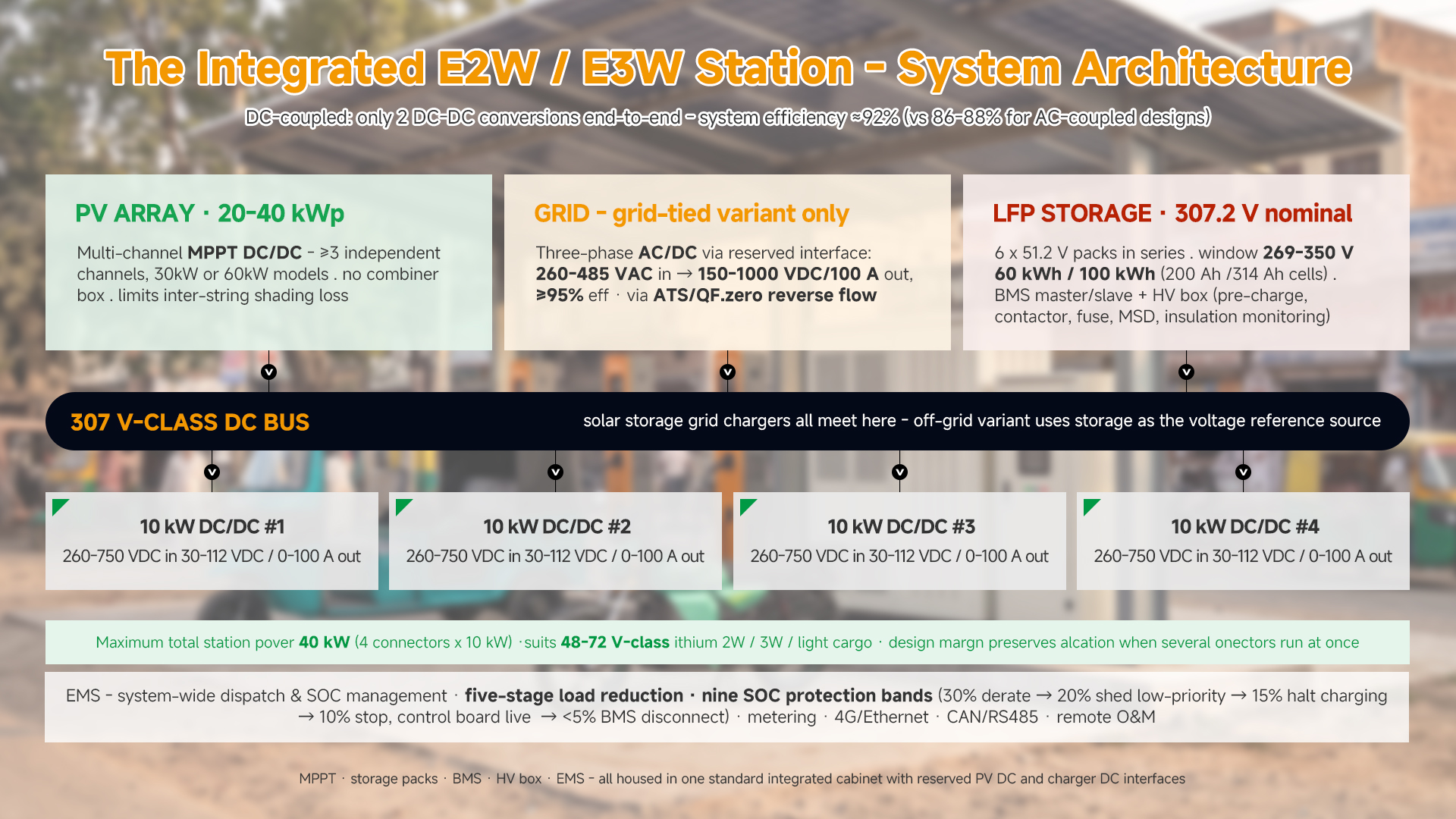 The Integrated E2W / E3W Station - System Architecture

DC-coupled: only 2 DC-DC conversions end-to-end - system efficiency ≈92% (vs 86-88% for AC-coupled designs)

PV ARRAY · 20-40 kWp

Multi-channel MPPT DC/DC - ≥3 independent channels, 30kW or 60kW models . no combiner box . limits inter-string shading loss

GRID - grid-tied variant only

Three-phase AC/DC via reserved interface: 260-485 VAC in → 150-1000 VDC/100 A out, ≥95% eff · via ATS/QF.zero reverse flow

LFP STORAGE · 307.2 V nominal

6 x 51.2 V packs in series . window 269-350 V 60 kWh / 100 kWh (200 Ah /314 Ah cells) . BMS master/slave + HV box (pre-charge, contactor, fuse, MSD, insulation monitoring)

307 V-CLASS DC BUS

solar storage grid chargers all meet here - off-grid variant uses storage as the voltage reference source

10 kW DC/DC #1

260-750 VDC in 30-112 VDC / 0-100 A out

10 kW DC/DC #2

260-750 VDC in 30-112 VDC / 0-100 A out

10 kW DC/DC #3

260-750 VDC in 30-112 VDC / 0-100 A out

10 kW DC/DC #4

260-750 VDC in 30-112 VDC / 0-100 A out

Maximum total station pover 40 kW (4 connectors x 10 kW) ·suits 48-72 V-class ithium 2W / 3W / light cargo · design margn preserves alcation when several onectors run at once

EMS - system-wide dispatch & SOC management · five-stage load reduction · nine SOC protection bands (30% derate → 20% shed low-priority → 15% halt charging → 10% stop, control board live → <5% BMS disconnect) · metering · 4G/Ethernet · CAN/RS485 · remote O&M

MPPT · storage packs · BMS · HV box · EMS - all housed in one standard integrated cabinet with reserved PV DC and charger DC interfaces